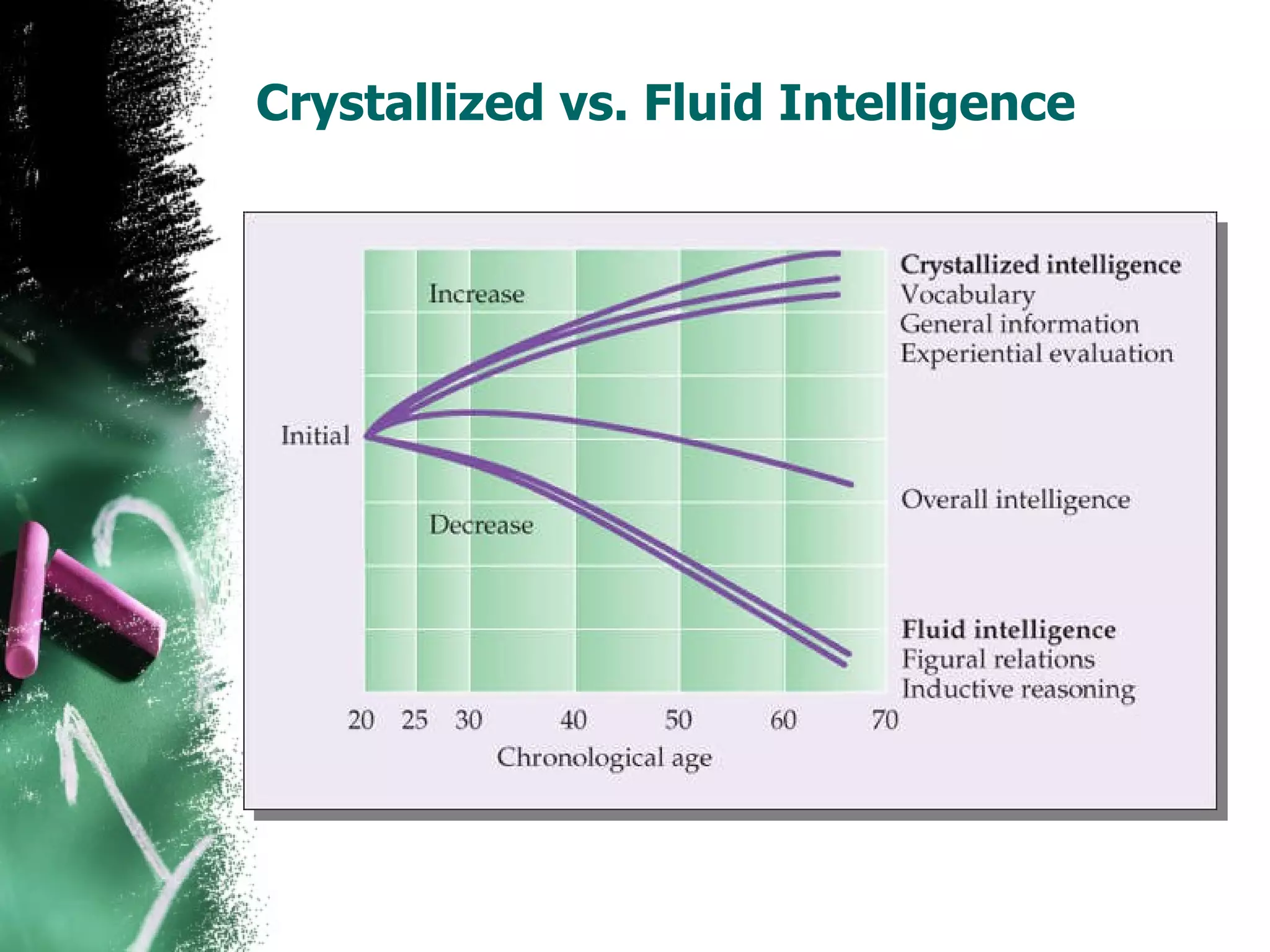 Crystallized vs. Fluid Intelligence

Increase

Initial

Decrease

Crystallized intelligence
Vocabulary
General information
Experiential evaluation

Overall intelligence

Fluid intelligence
Figural relations
Inductive reasoning

20 25 30 40 50 60 70
Chronological age